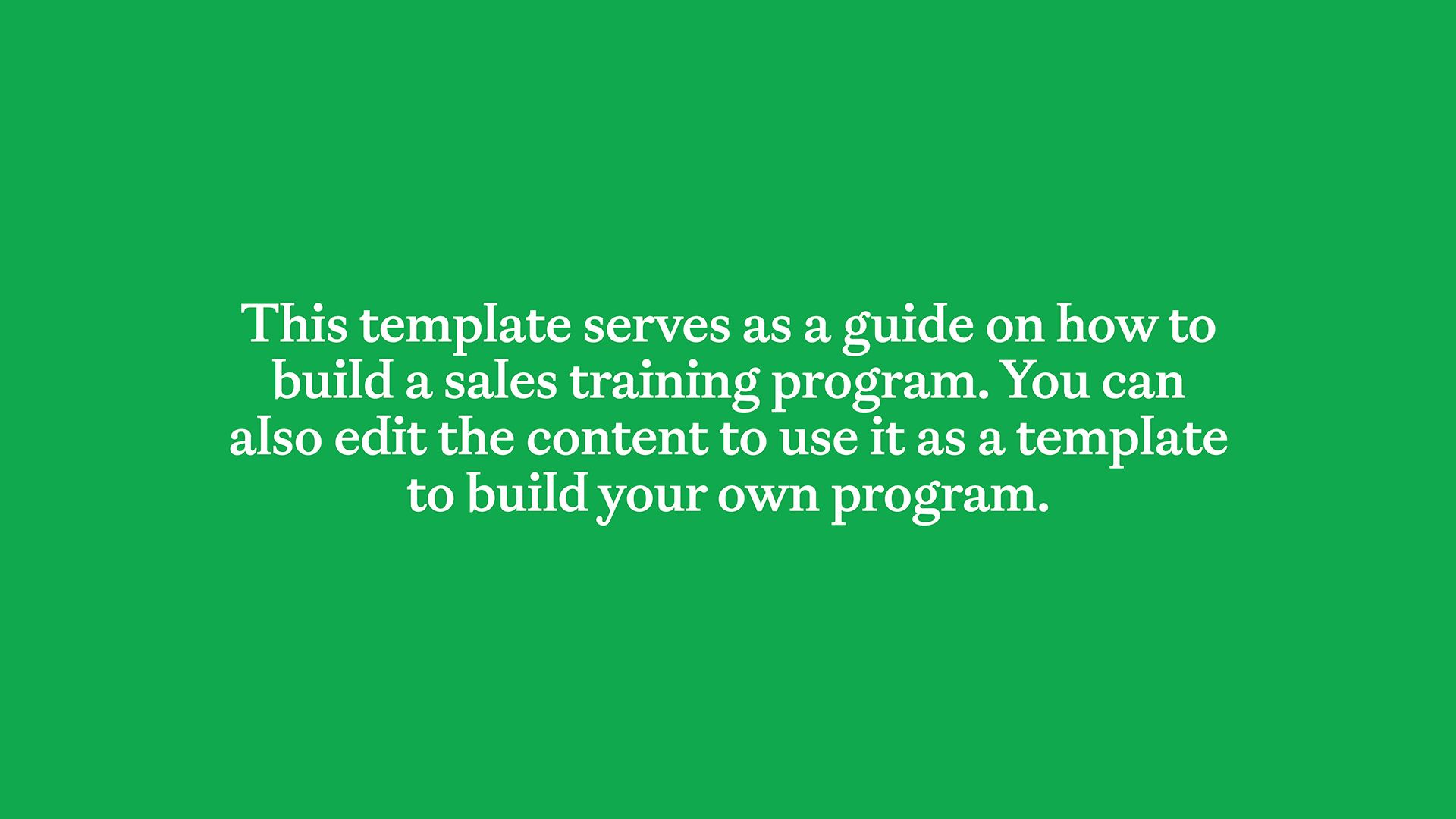 This template serves as a guide on how to build a sales training program. You can also edit the content to use it as a template to build your own program.